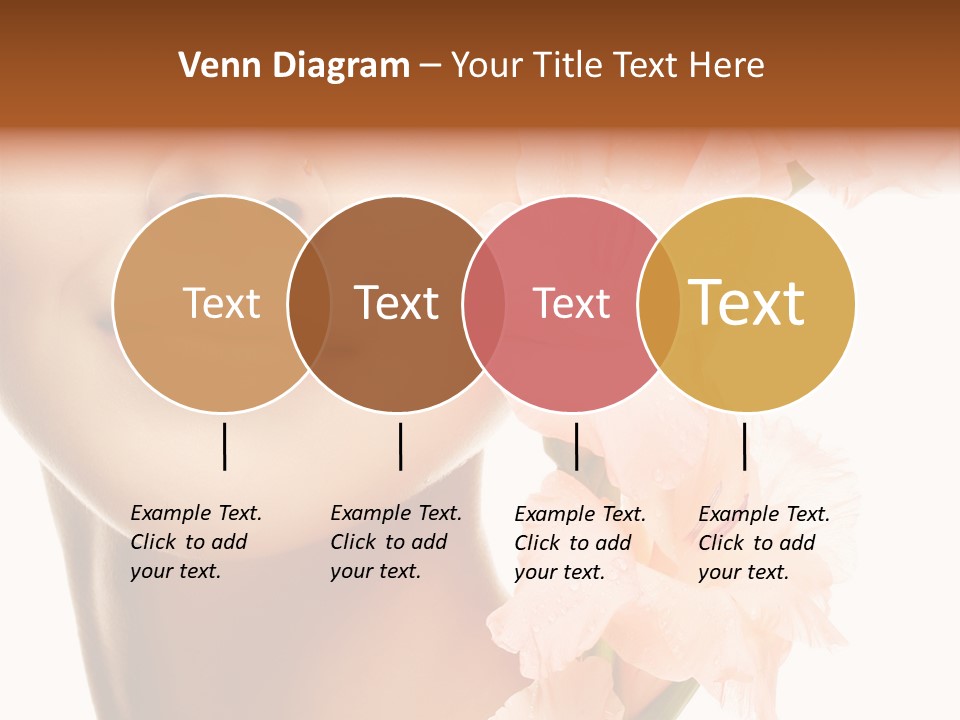 Venn Diagram – Your Title Text Here

Text

Text

Text

Text

Example Text. Click to add your text.

Example Text. Click to add your text.

Example Text. Click to add your text.

Example Text. Click to add your text.